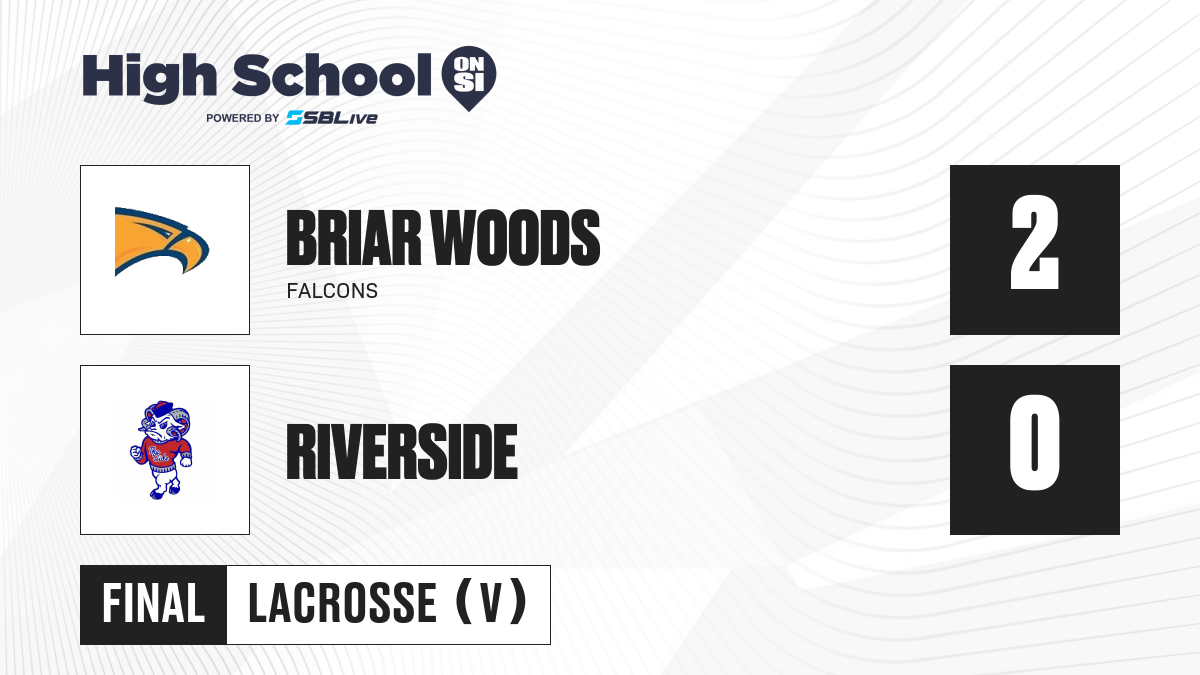 High School ON SI
POWERED BY SBLive

BRIAR WOODS
FALCONS
2

RIVERSIDE
0

FINAL LACROSSE (V)